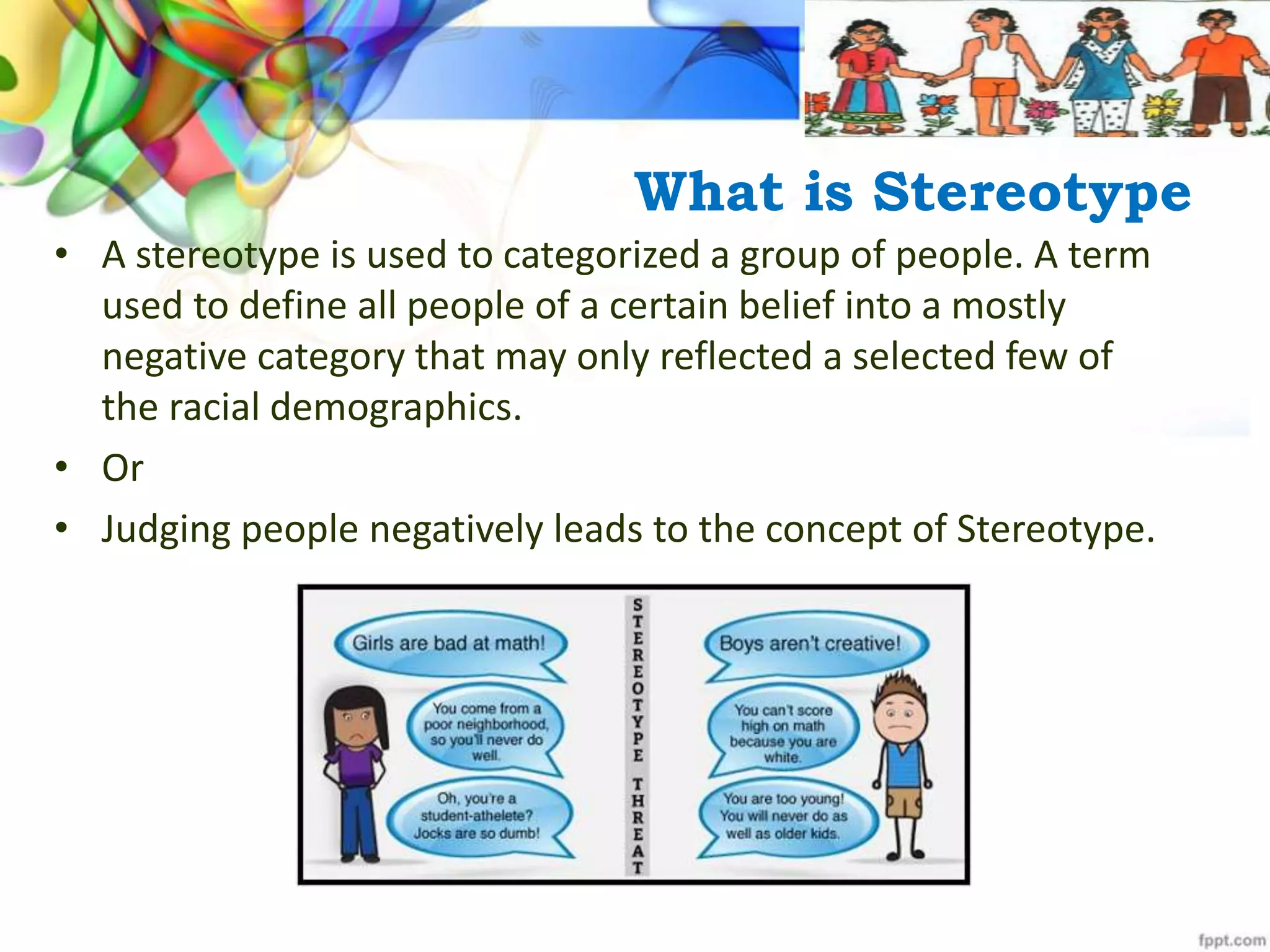 What is Stereotype

• A stereotype is used to categorized a group of people. A term used to define all people of a certain belief into a mostly negative category that may only reflected a selected few of the racial demographics.
• Or
• Judging people negatively leads to the concept of Stereotype.

Girls are bad at math!

You come from a poor neighborhood, so you'll never do well.

Oh, you're a student-athelete? Jocks are so dumb!

STEREOTYPE THREAT

Boys aren't creative!

You can't score high on math because you are white.

You are too young! You will never do as well as older kids.

fppt.com